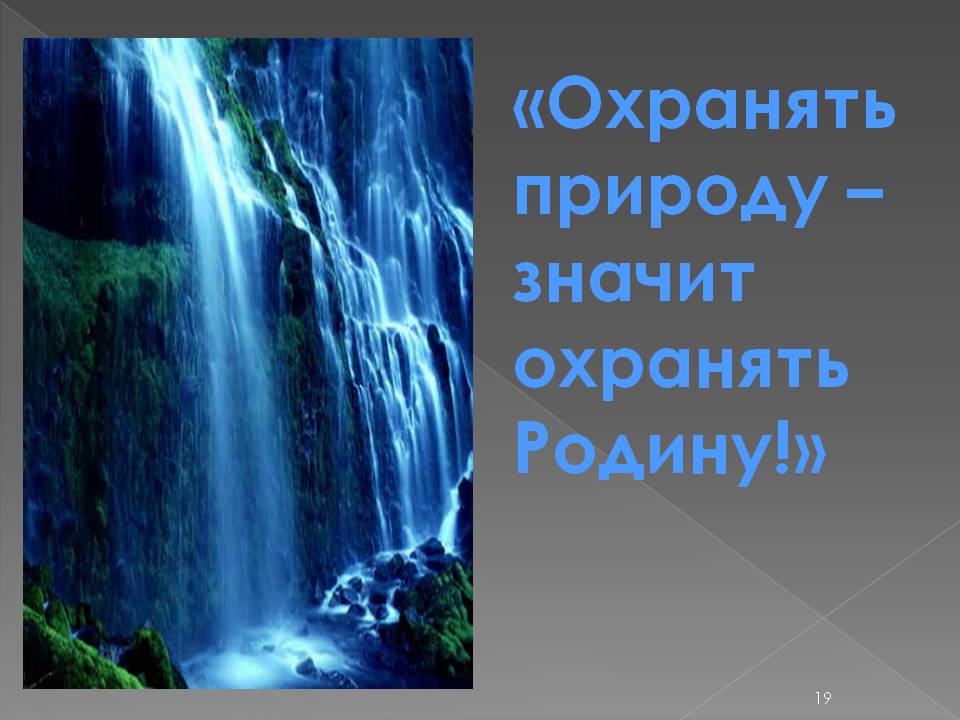 «Охранять природу – значит охранять Родину!»

19